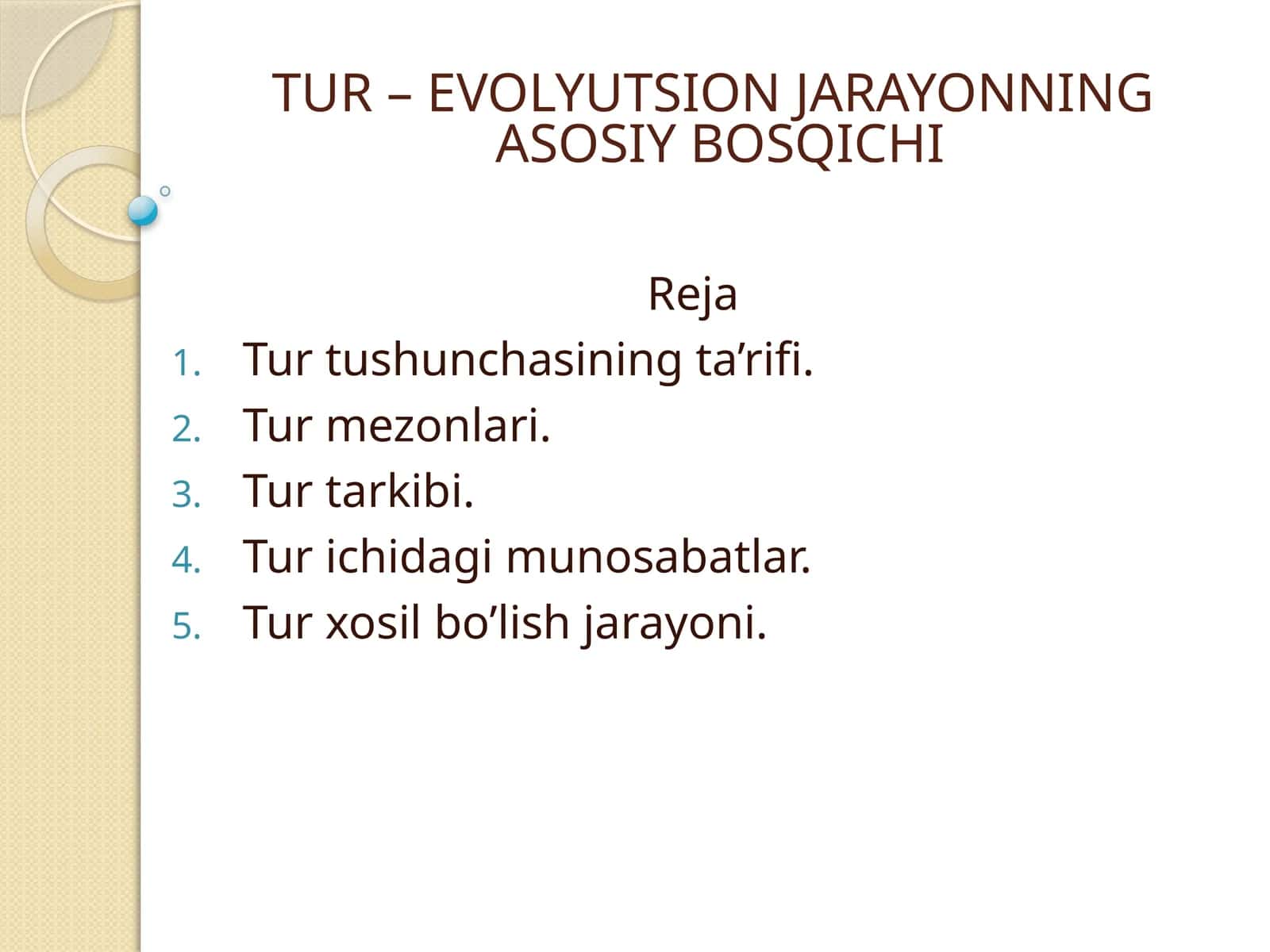 TUR – EVOLYUTSION JARAYONNING ASOSIY BOSQICHI

Reja

1. Tur tushunchasining ta’rifi.
2. Tur mezonlari.
3. Tur tarkibi.
4. Tur ichidagi munosabatlar.
5. Tur xosil bo’lish jarayoni.